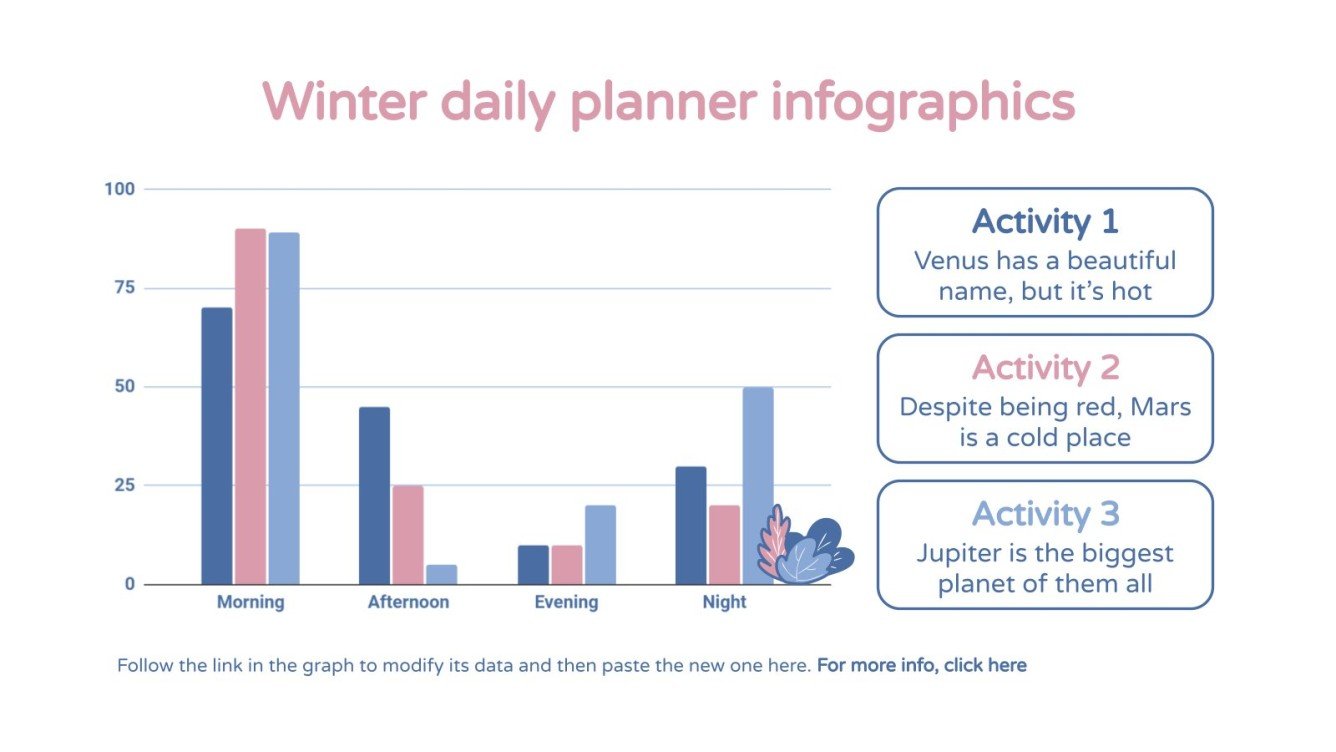 Winter daily planner infographics

100
75
50
25
0

Morning
Afternoon
Evening
Night

Activity 1
Venus has a beautiful name, but it's hot

Activity 2
Despite being red, Mars is a cold place

Activity 3
Jupiter is the biggest planet of them all

Follow the link in the graph to modify its data and then paste the new one here. For more info, click here